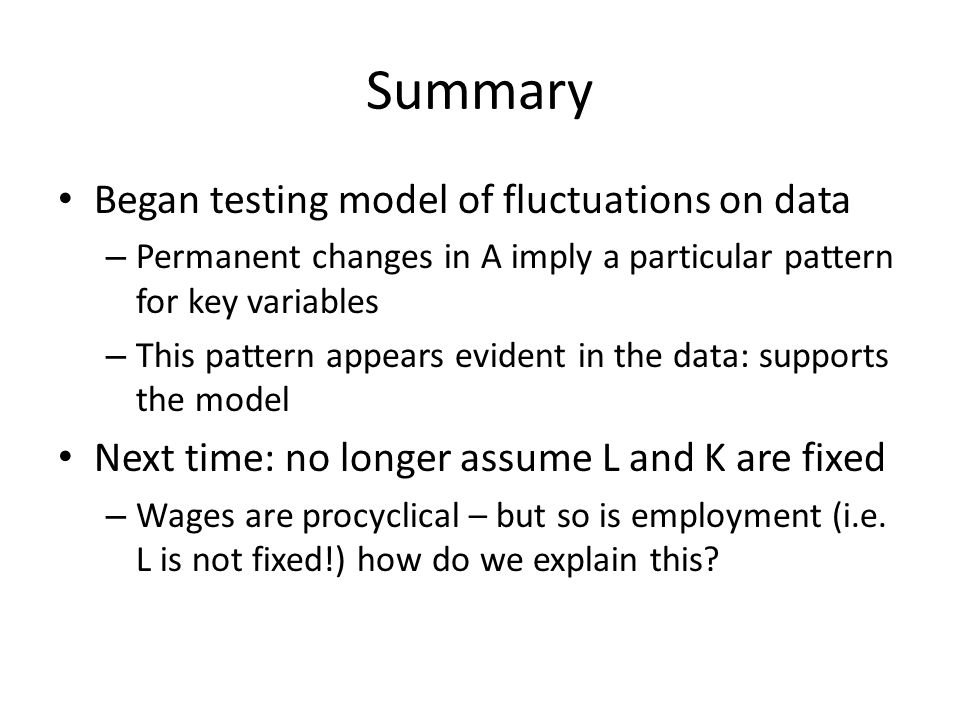 Summary

• Began testing model of fluctuations on data
– Permanent changes in A imply a particular pattern for key variables
– This pattern appears evident in the data: supports the model

• Next time: no longer assume L and K are fixed
– Wages are procyclical – but so is employment (i.e. L is not fixed!) how do we explain this?